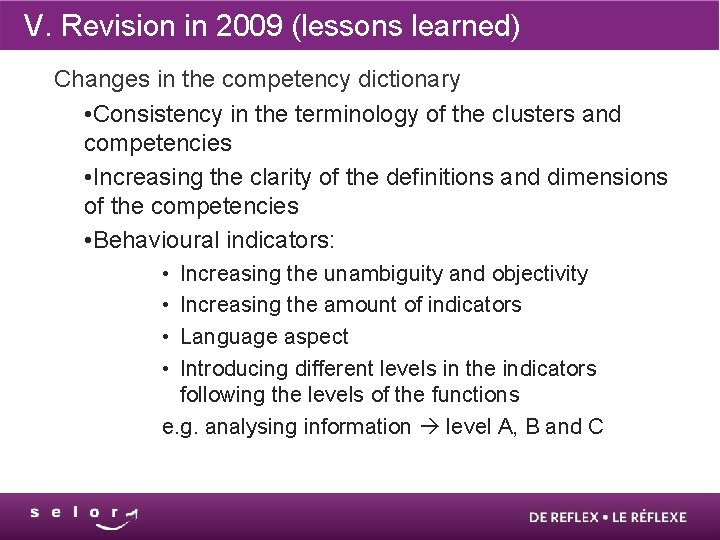 V. Revision in 2009 (lessons learned)

Changes in the competency dictionary

•Consistency in the terminology of the clusters and competencies

•Increasing the clarity of the definitions and dimensions of the competencies

•Behavioural indicators:

• Increasing the unambiguity and objectivity
• Increasing the amount of indicators
• Language aspect
• Introducing different levels in the indicators following the levels of the functions

e.g. analysing information → level A, B and C

selor

DE REFLEX • LE RÉFLEXE